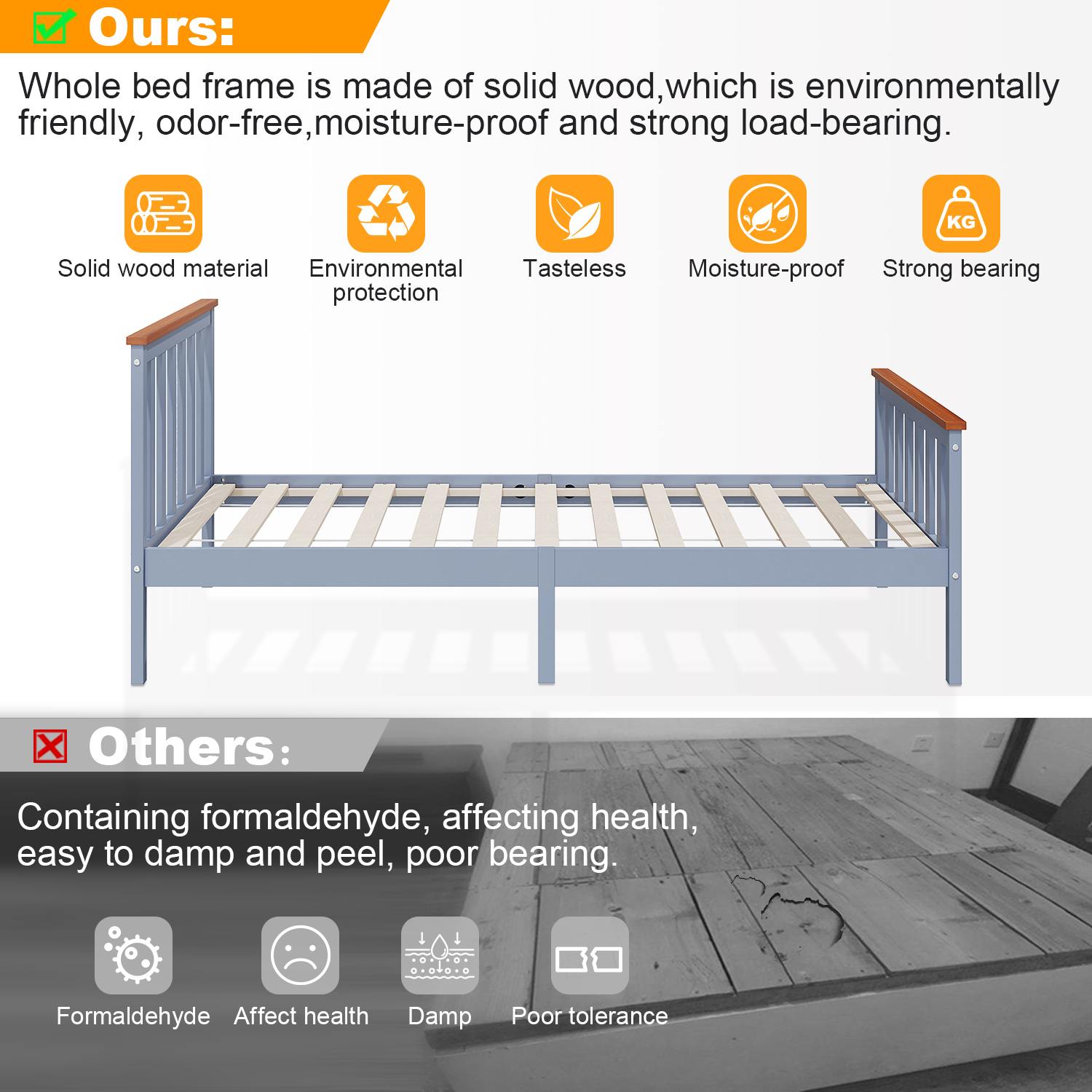 Ours:

Whole bed frame is made of solid wood,which is environmentally friendly, odor-free,moisture-proof and strong load-bearing.

Solid wood material

Environmental protection

Tasteless

Moisture-proof

KG

Strong bearing

Others:

Containing formaldehyde, affecting health, easy to damp and peel, poor bearing.

Formaldehyde

Affect health

Damp

Poor tolerance